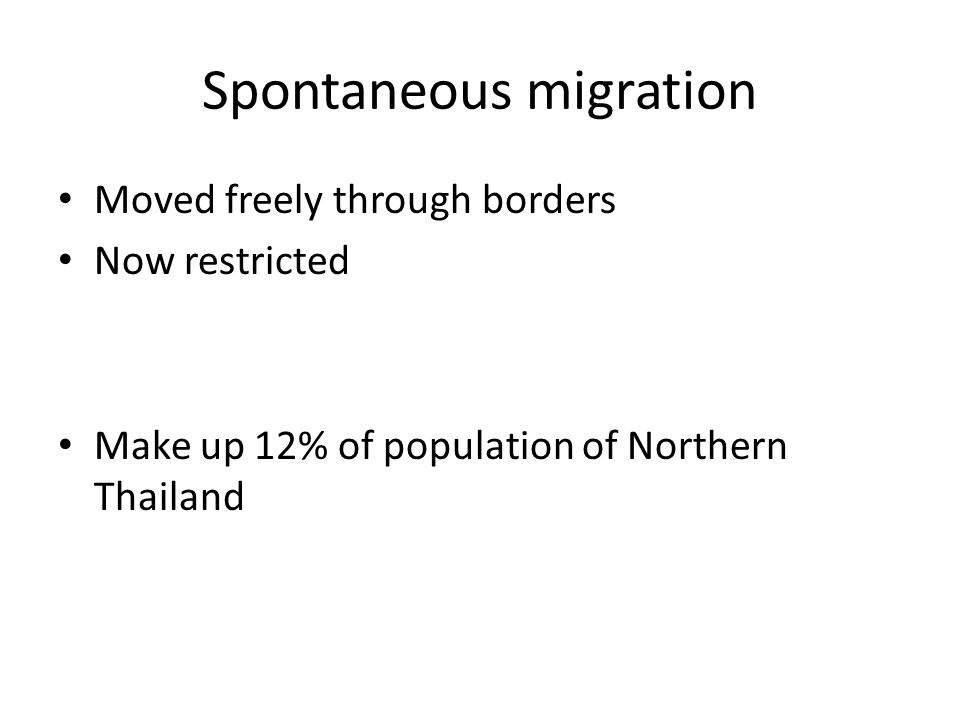 Spontaneous migration

• Moved freely through borders
• Now restricted

• Make up 12% of population of Northern Thailand